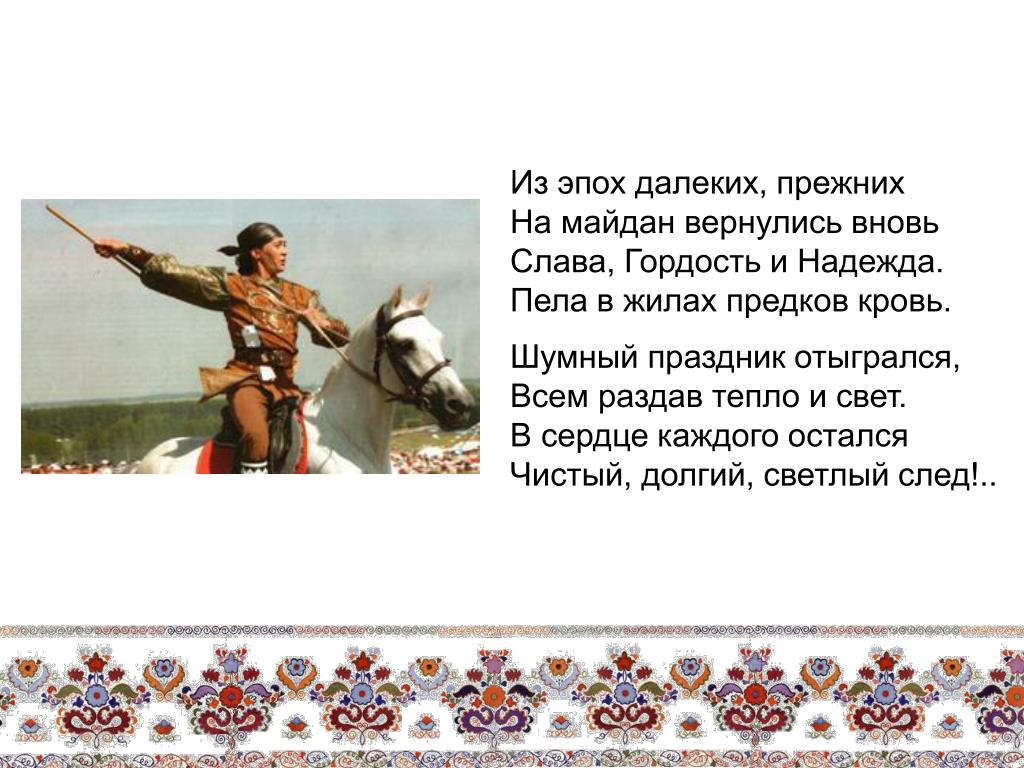 Из эпох далеких, прежних
На майдан вернулись вновь
Слава, Гордость и Надежда.
Пела в жилах предков кровь.

Шумный праздник отыгрался,
Всем раздав тепло и свет.
В сердце каждого остался
Чистый, долгий, светлый след!..